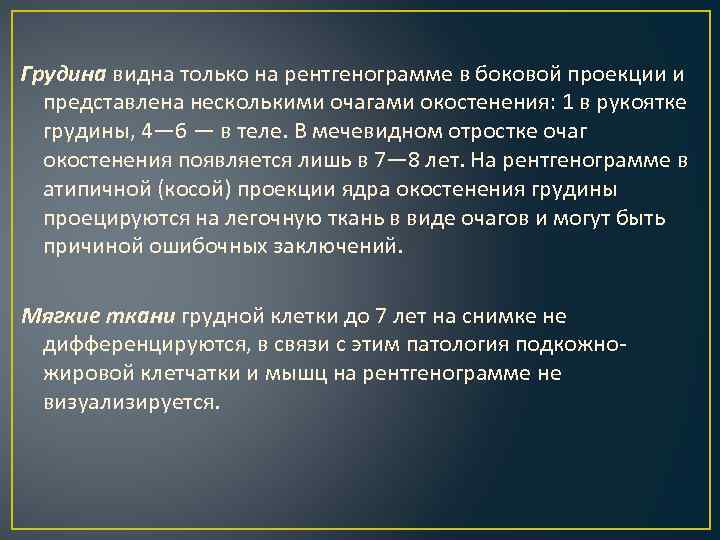 Грудина видна только на рентгенограмме в боковой проекции и представлена несколькими очагами окостенения: 1 в рукоятке грудины, 4—6 — в теле. В мечевидном отростке очаг окостенения появляется лишь в 7—8 лет. На рентгенограмме в атипичной (косой) проекции ядра окостенения грудины проецируются на легочную ткань в виде очагов и могут быть причиной ошибочных заключений.

Мягкие ткани грудной клетки до 7 лет на снимке не дифференцируются, в связи с этим патология подкожно-жировой клетчатки и мышц на рентгенограмме не визуализируется.